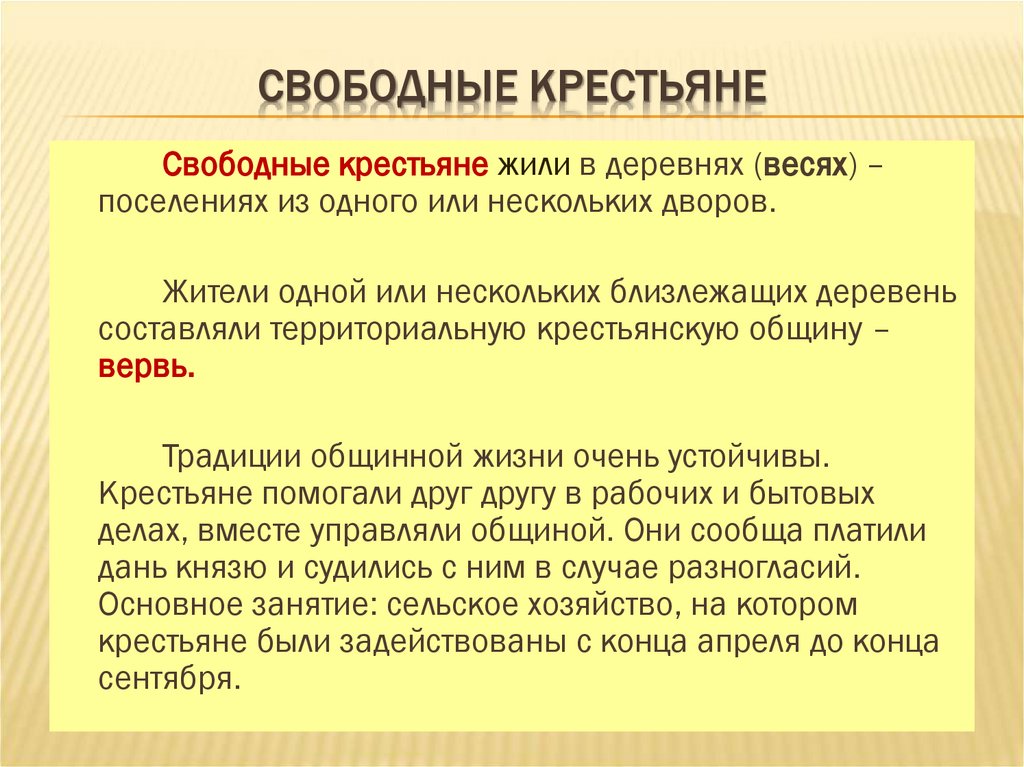 СВОБОДНЫЕ КРЕСТЬЯНЕ

Свободные крестьяне жили в деревнях (весях) – поселениях из одного или нескольких дворов.

Жители одной или нескольких близлежащих деревень составляли территориальную крестьянскую общину – вервь.

Традиции общинной жизни очень устойчивы. Крестьяне помогали друг другу в рабочих и бытовых делах, вместе управляли общиной. Они сообща платили дань князю и судились с ним в случае разногласий. Основное занятие: сельское хозяйство, на котором крестьяне были задействованы с конца апреля до конца сентября.